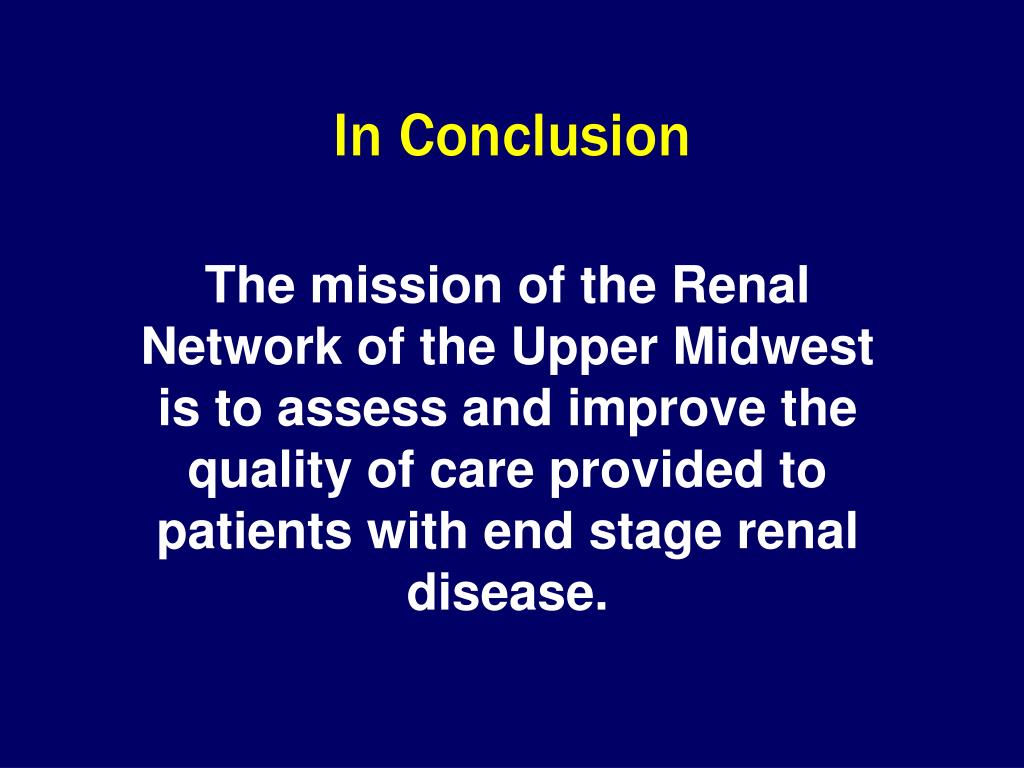 In Conclusion

The mission of the Renal Network of the Upper Midwest is to assess and improve the quality of care provided to patients with end stage renal disease.